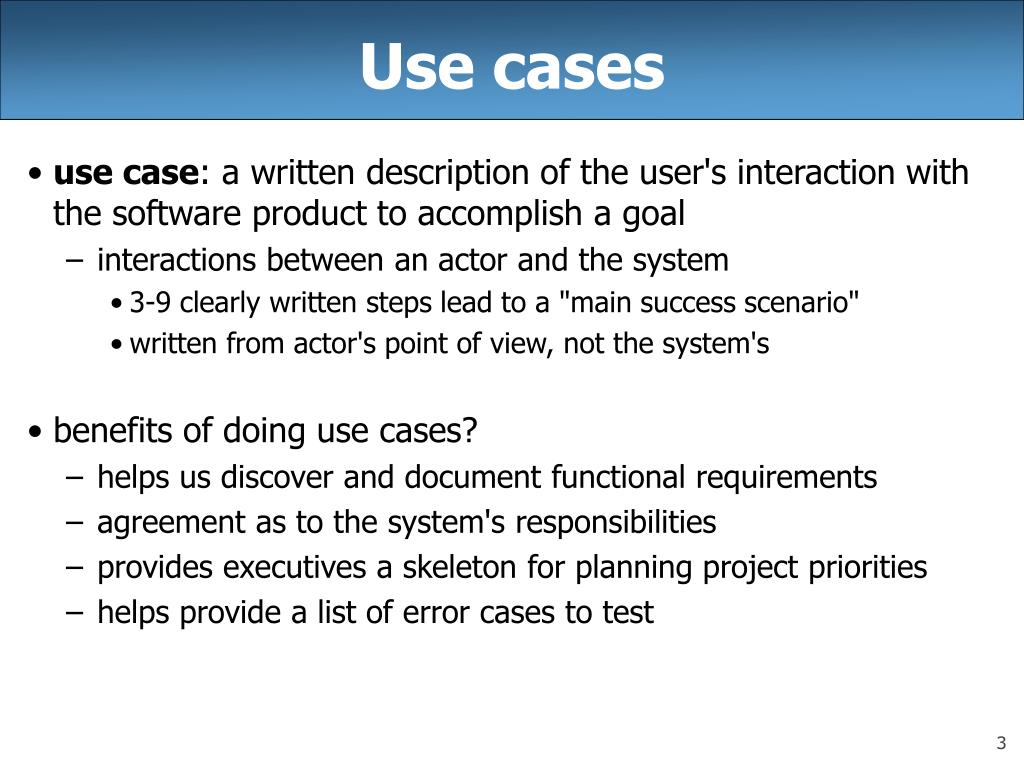 Use cases

• use case: a written description of the user's interaction with the software product to accomplish a goal
– interactions between an actor and the system
• 3-9 clearly written steps lead to a "main success scenario"
• written from actor's point of view, not the system's

• benefits of doing use cases?
– helps us discover and document functional requirements
– agreement as to the system's responsibilities
– provides executives a skeleton for planning project priorities
– helps provide a list of error cases to test

3